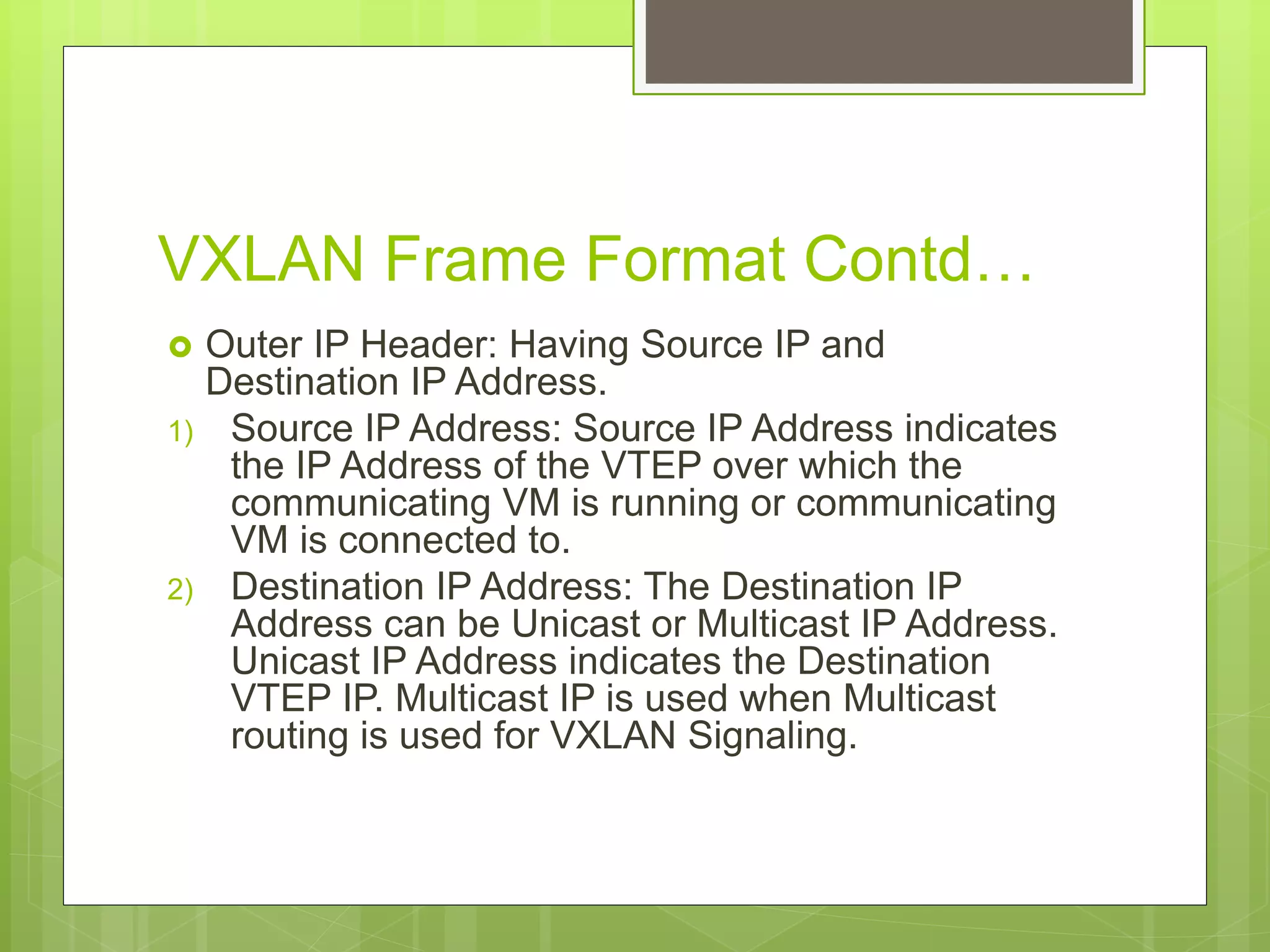 VXLAN Frame Format Contd…

Outer IP Header: Having Source IP and Destination IP Address.

1) Source IP Address: Source IP Address indicates the IP Address of the VTEP over which the communicating VM is running or communicating VM is connected to.

2) Destination IP Address: The Destination IP Address can be Unicast or Multicast IP Address. Unicast IP Address indicates the Destination VTEP IP. Multicast IP is used when Multicast routing is used for VXLAN Signaling.